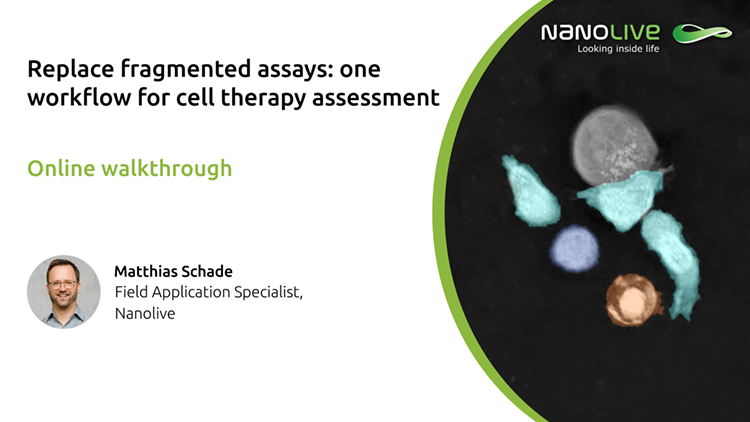 NANOLIVE
Looking inside life

Replace fragmented assays: one workflow for cell therapy assessment

Online walkthrough

Matthias Schade
Field Application Specialist, Nanolive